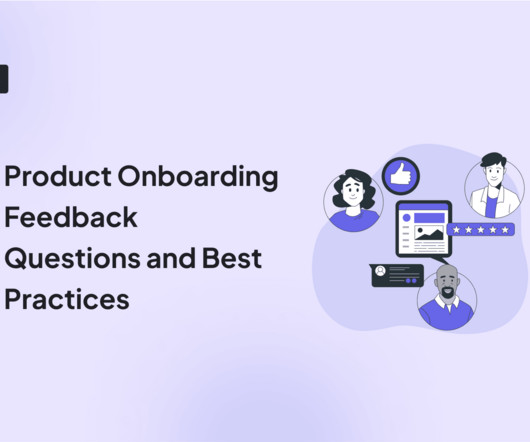 Product Onboarding Feedback Questions and Best Practices